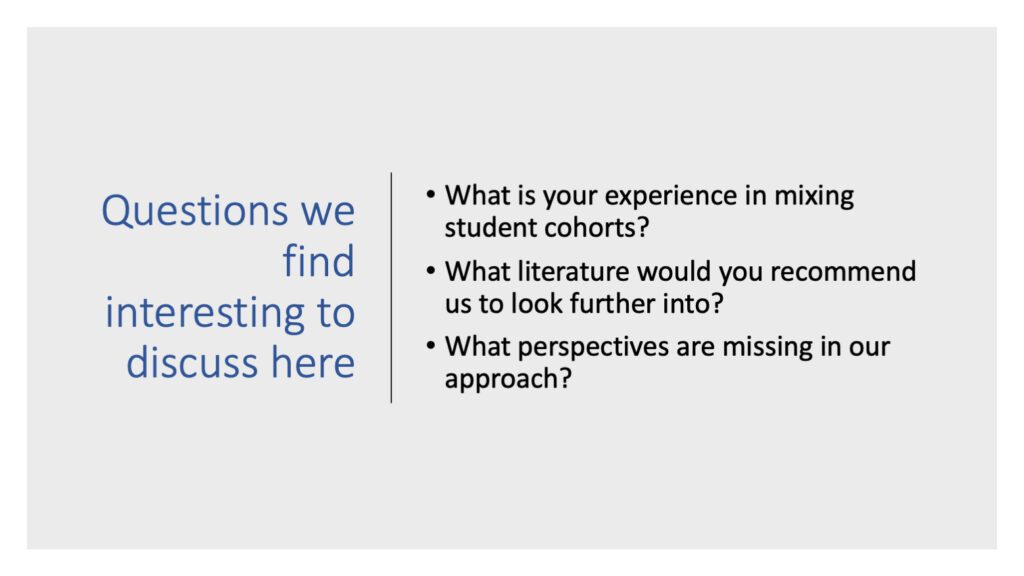 Questions we find interesting to discuss here

• What is your experience in mixing student cohorts?
• What literature would you recommend us to look further into?
• What perspectives are missing in our approach?